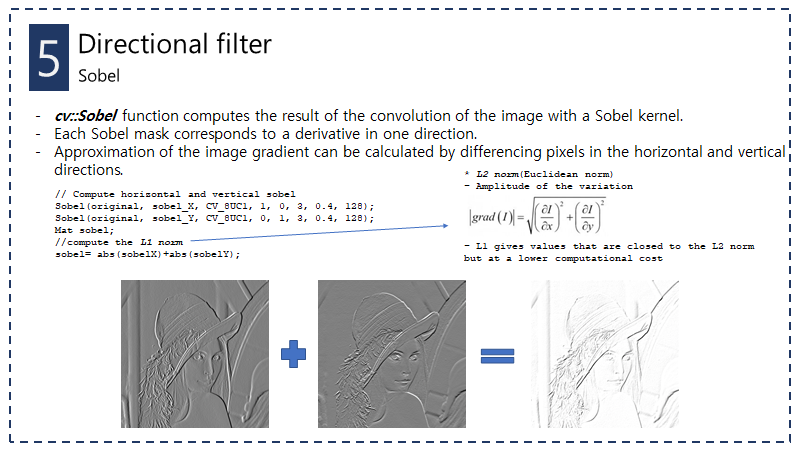 5 Directional filter
Sobel

- cv::Sobel function computes the result of the convolution of the image with a Sobel kernel.
- Each Sobel mask corresponds to a derivative in one direction.
- Approximation of the image gradient can be calculated by differencing pixels in the horizontal and vertical directions.

// Compute horizontal and vertical sobel
Sobel(original, sobel_X, CV_8UC1, 1, 0, 3, 0.4, 128);
Sobel(original, sobel_Y, CV_8UC1, 0, 1, 3, 0.4, 128);
Mat sobel;
//compute the L1 norm
sobel= abs(sobelX)+abs(sobelY);

* L2 norm(Euclidean norm)
- Amplitude of the variation

$|grad(I)| = \sqrt{\left(\frac{\partial I}{\partial x}\right)^2 + \left(\frac{\partial I}{\partial y}\right)^2}$

- L1 gives values that are closed to the L2 norm but at a lower computational cost